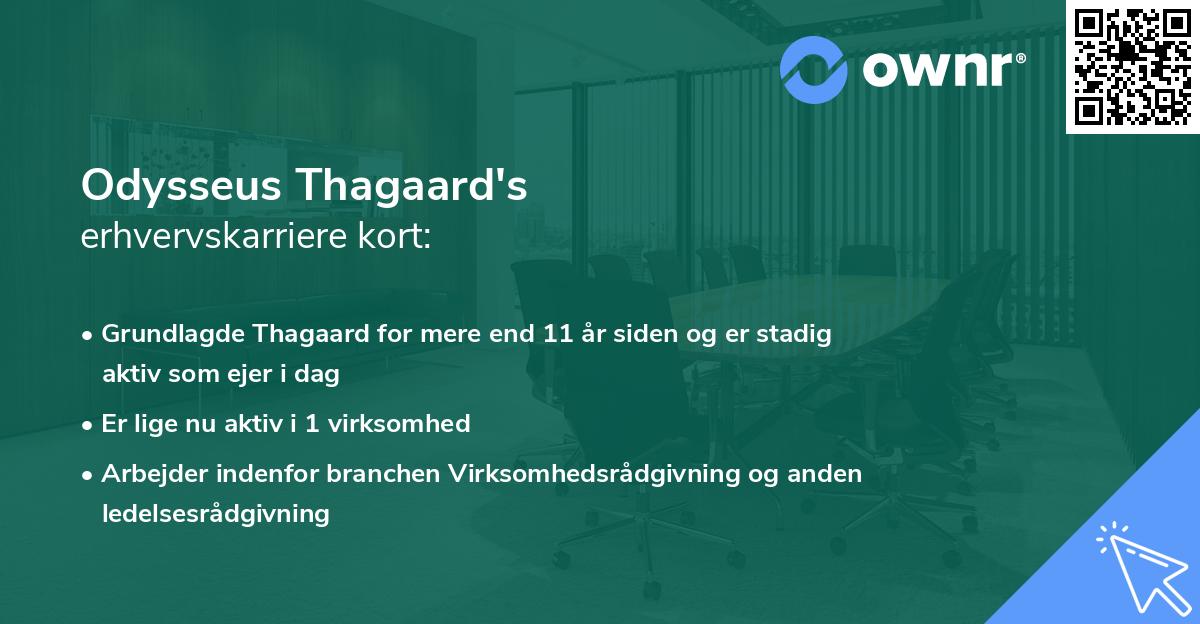 ownr®

Odysseus Thagaard's
erhvervskarriere kort:

• Grundlagde Thagaard for mere end 11 år siden og er stadig aktiv som ejer i dag
• Er lige nu aktiv i 1 virksomhed
• Arbejder indenfor branchen Virksomhedsrådgivning og anden ledelsesrådgivning